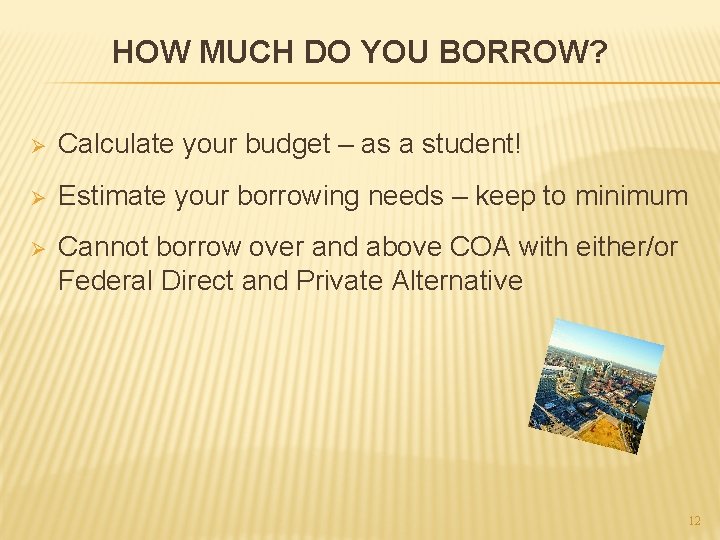 HOW MUCH DO YOU BORROW?

➢ Calculate your budget – as a student!

➢ Estimate your borrowing needs – keep to minimum

➢ Cannot borrow over and above COA with either/or Federal Direct and Private Alternative

12